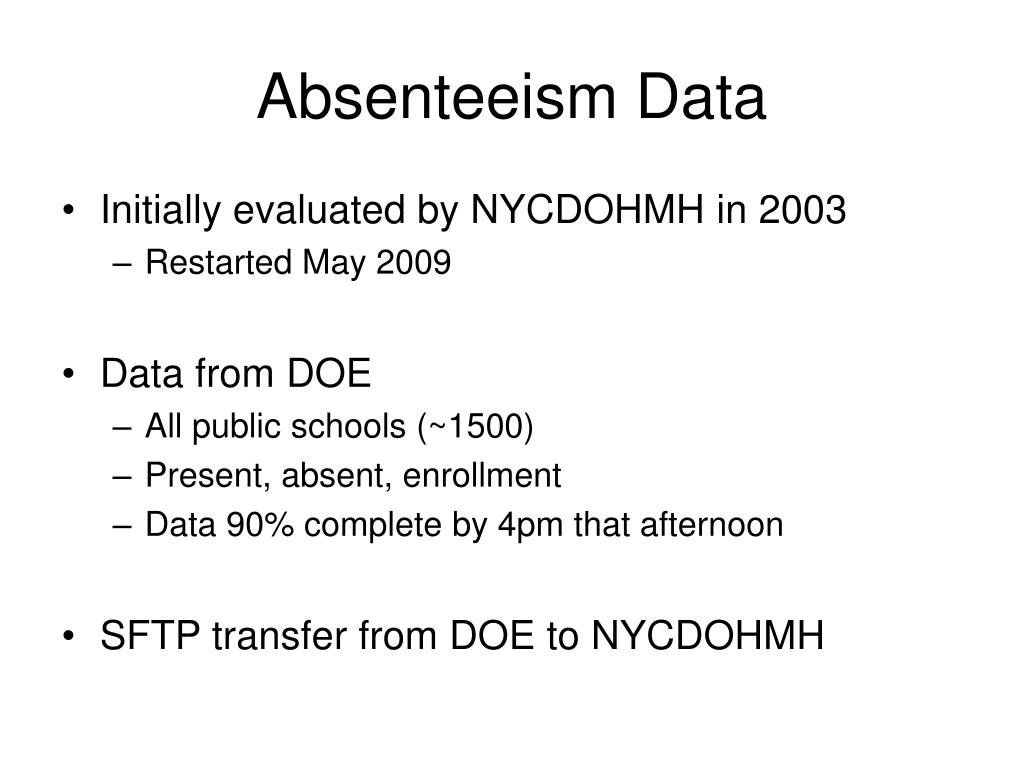 Absenteeism Data

• Initially evaluated by NYCDOHMH in 2003
– Restarted May 2009

• Data from DOE
– All public schools (~1500)
– Present, absent, enrollment
– Data 90% complete by 4pm that afternoon

• SFTP transfer from DOE to NYCDOHMH